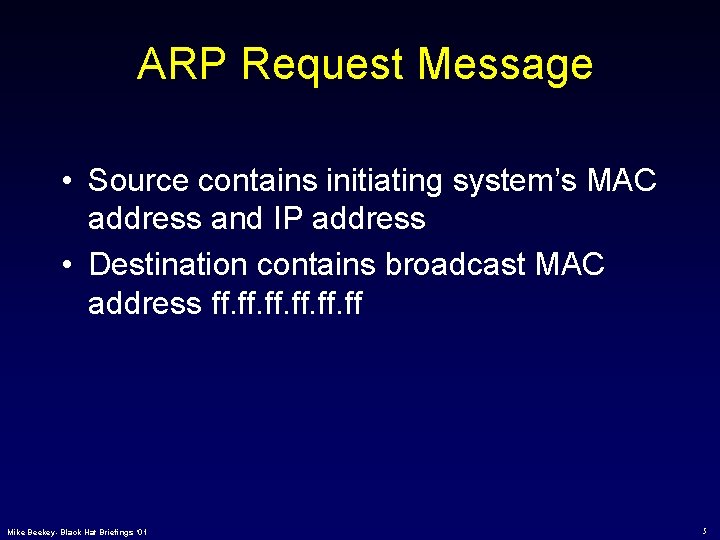 ARP Request Message

• Source contains initiating system's MAC address and IP address

• Destination contains broadcast MAC address ff.ff.ff.ff.ff.ff

Mike Beekey- Black Hat Briefings '01

5